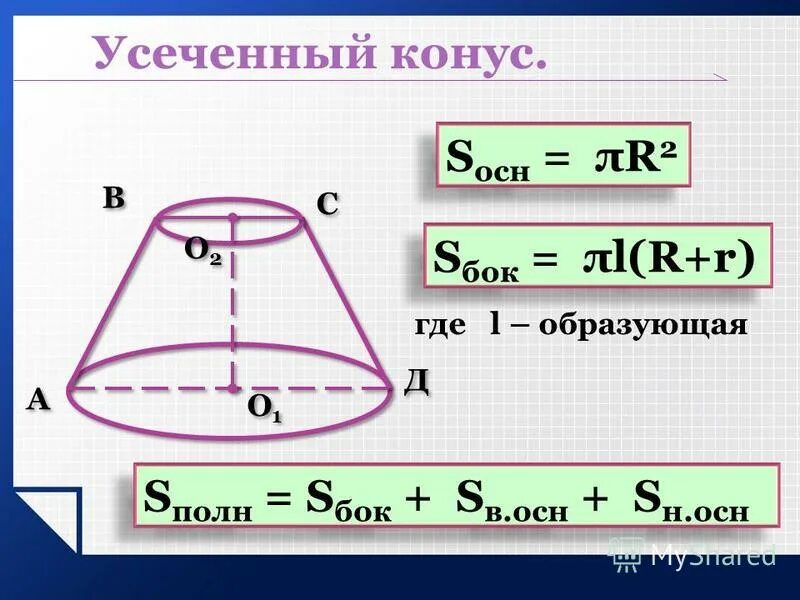 Усеченный конус.

$S_{осн} = \pi R^2$

$S_{бок} = \pi l(R+r)$

где l – образующая

B

C

$O_2$

A

$O_1$

Д

$S_{полн} = S_{бок} + S_{в.осн} + S_{н.осн}$

MyShared